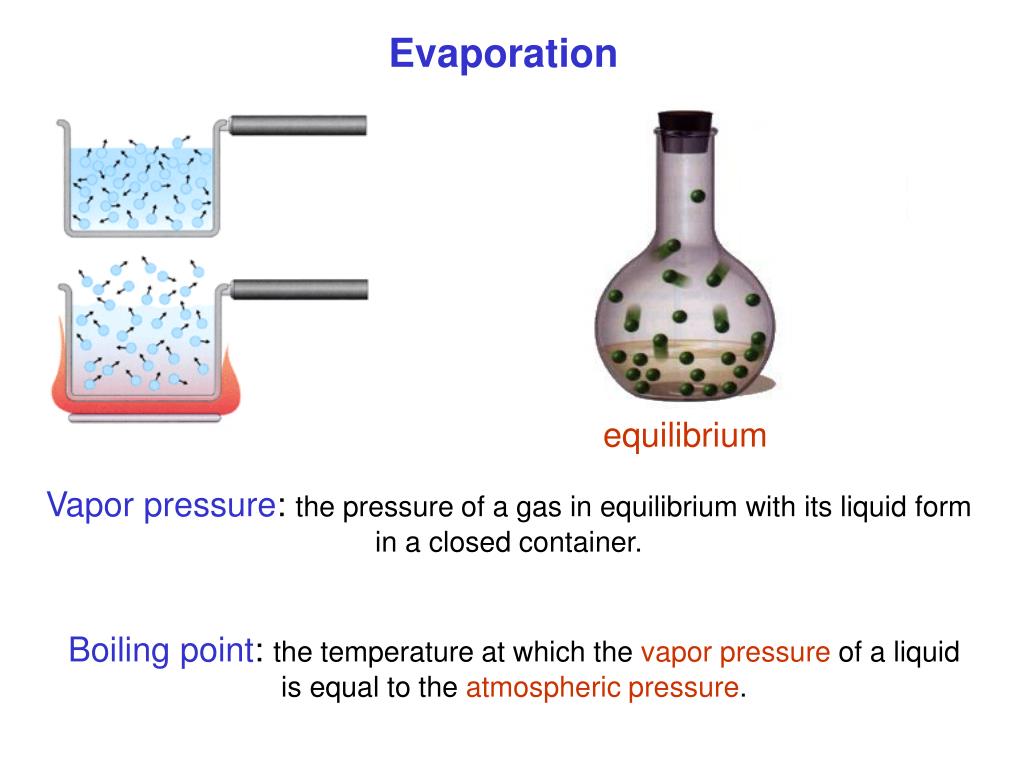 Evaporation

equilibrium

Vapor pressure: the pressure of a gas in equilibrium with its liquid form in a closed container.

Boiling point: the temperature at which the vapor pressure of a liquid is equal to the atmospheric pressure.